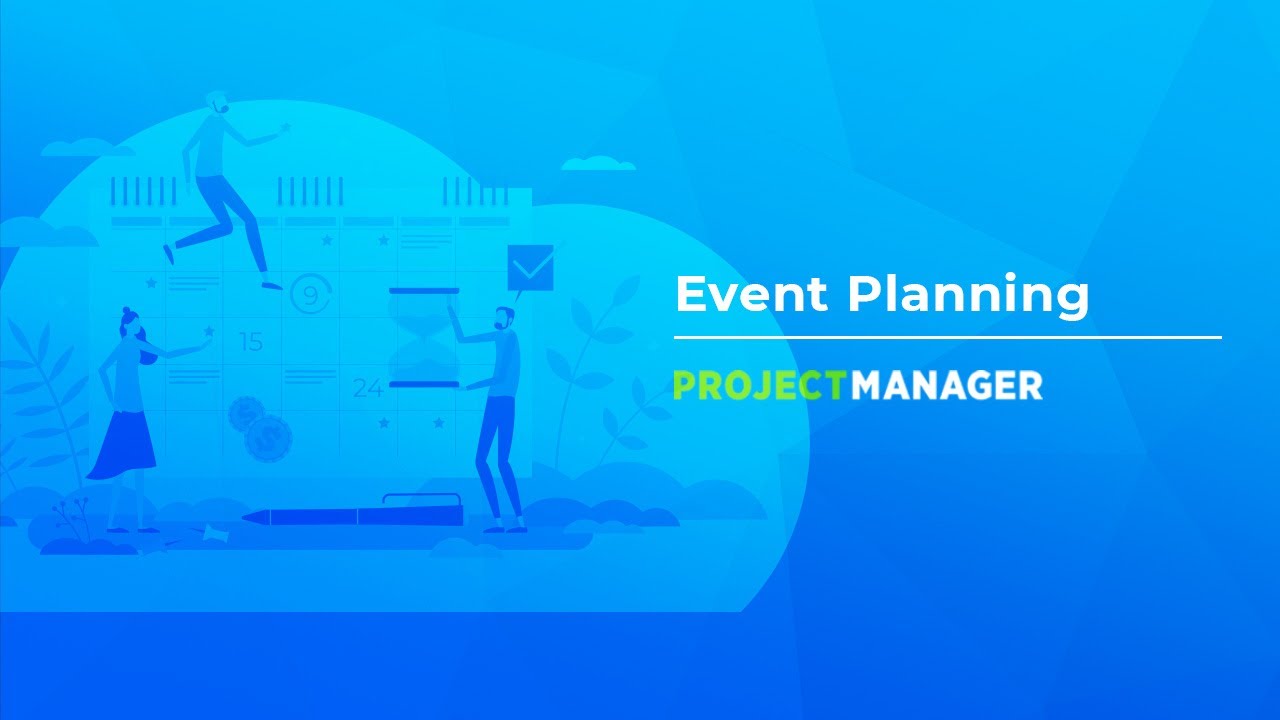 9
15
24

Event Planning

PROJECTMANAGER